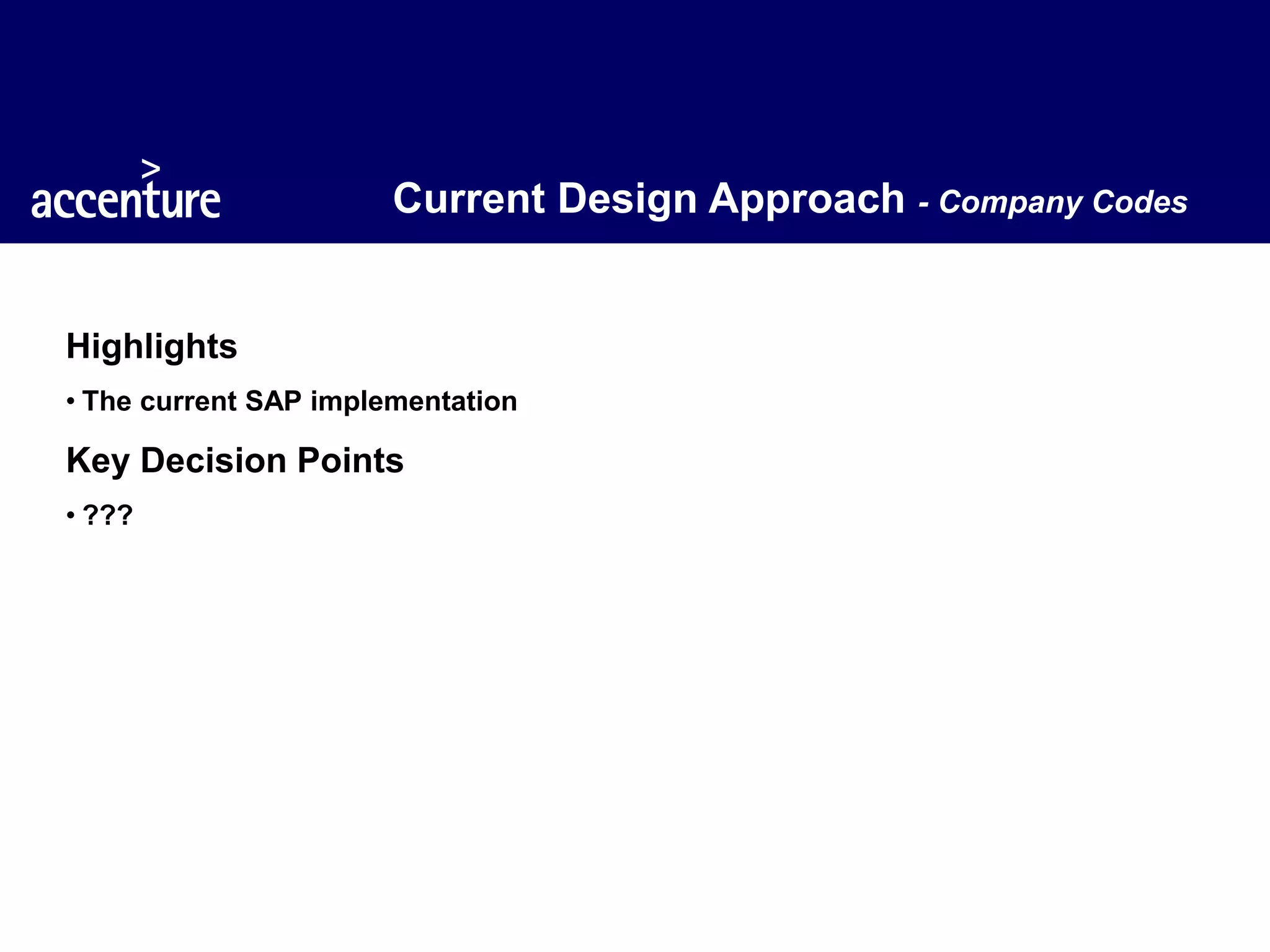 accenture

Current Design Approach - Company Codes

Highlights

• The current SAP implementation

Key Decision Points

• ???